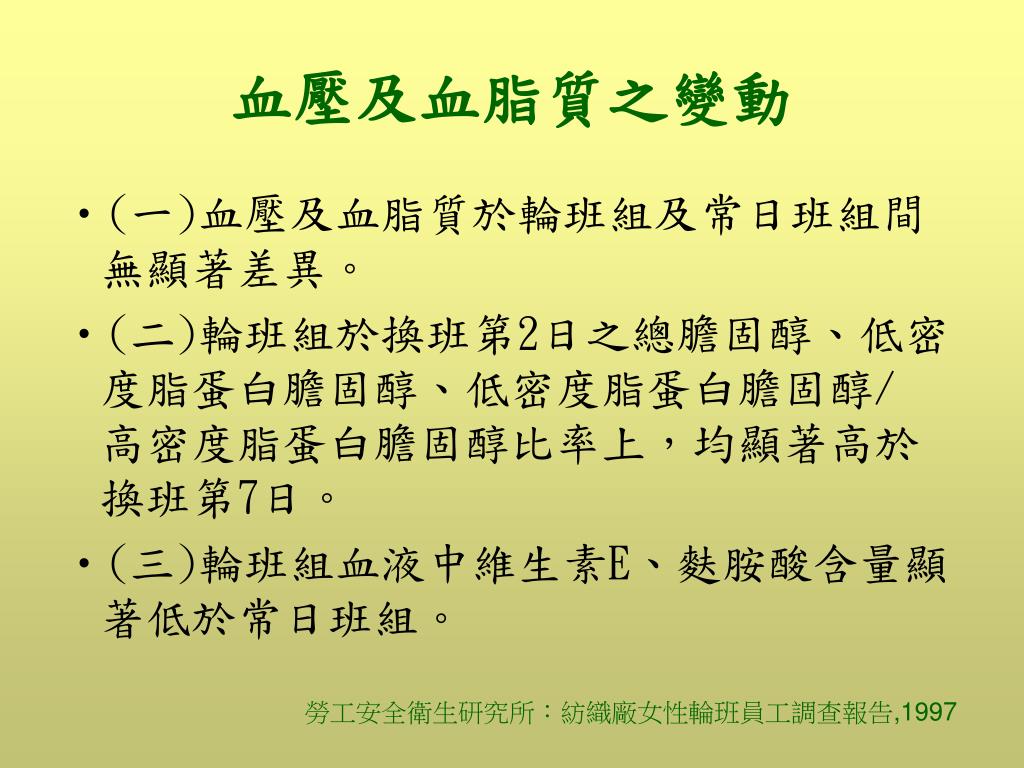 血壓及血脂質之變動

• (一)血壓及血脂質於輪班組及常日班組間無顯著差異。

• (二)輪班組於換班第2日之總膽固醇、低密度脂蛋白膽固醇、低密度脂蛋白膽固醇/高密度脂蛋白膽固醇比率上，均顯著高於換班第7日。

• (三)輪班組血液中維生素E、麩胺酸含量顯著低於常日班組。

勞工安全衛生研究所：紡織廠女性輪班員工調查報告,1997